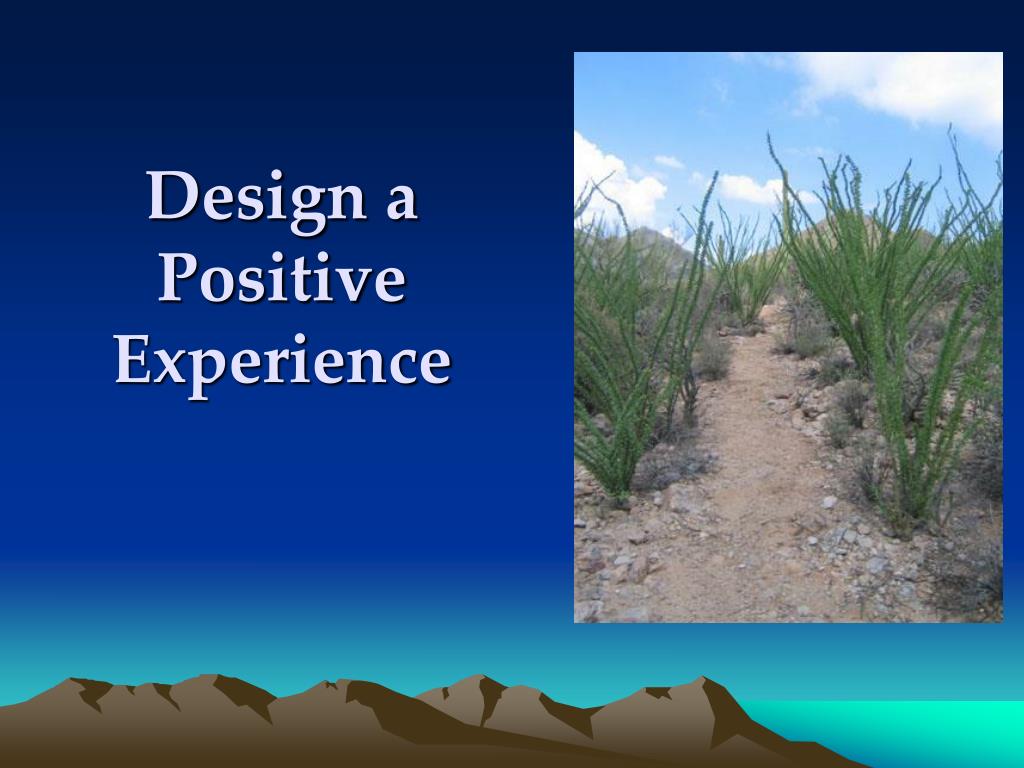 Design a Positive Experience